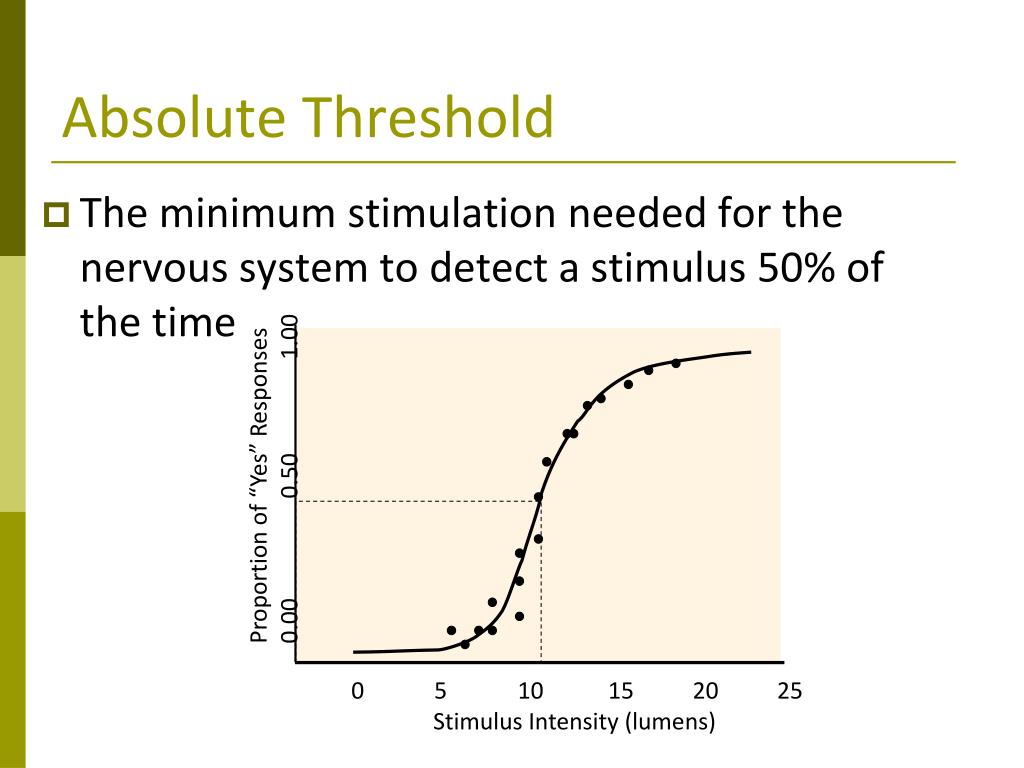 Absolute Threshold

The minimum stimulation needed for the nervous system to detect a stimulus 50% of the time

Proportion of “Yes” Responses

1.00

0.50

0.00

0 5 10 15 20 25

Stimulus Intensity (lumens)